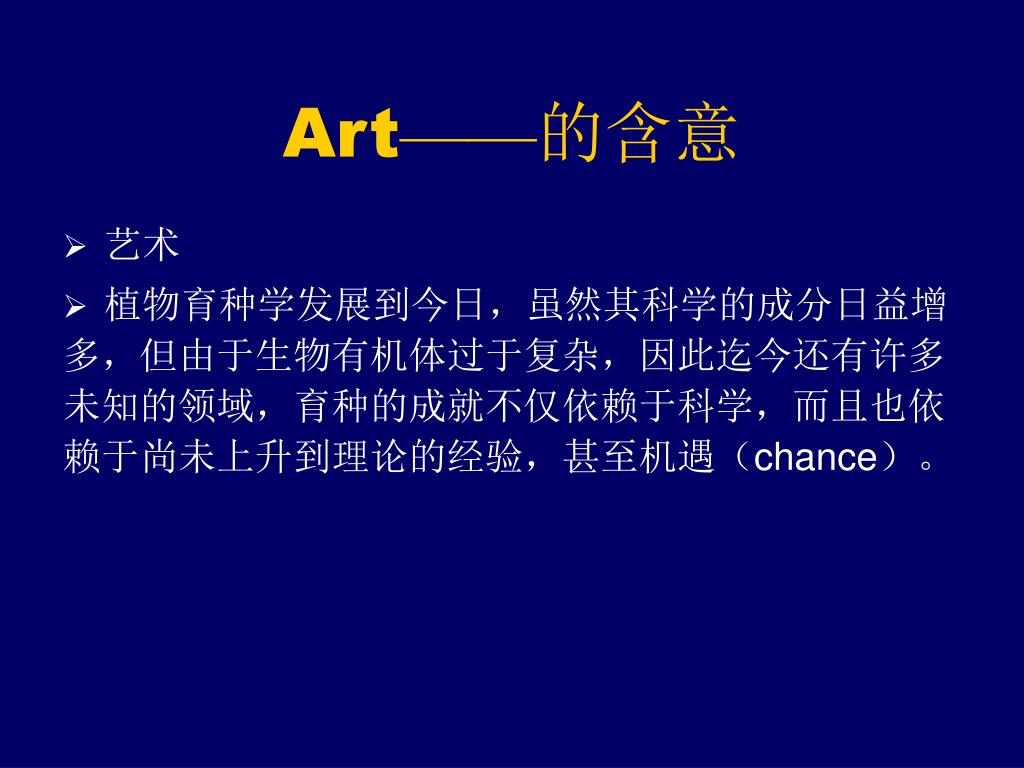 Art——的含意

➢ 艺术

➢ 植物育种学发展到今日，虽然其科学的成分日益增多，但由于生物有机体过于复杂，因此迄今还有许多未知的领域，育种的成就不仅依赖于科学，而且也依赖于尚未上升到理论的经验，甚至机遇（chance）。